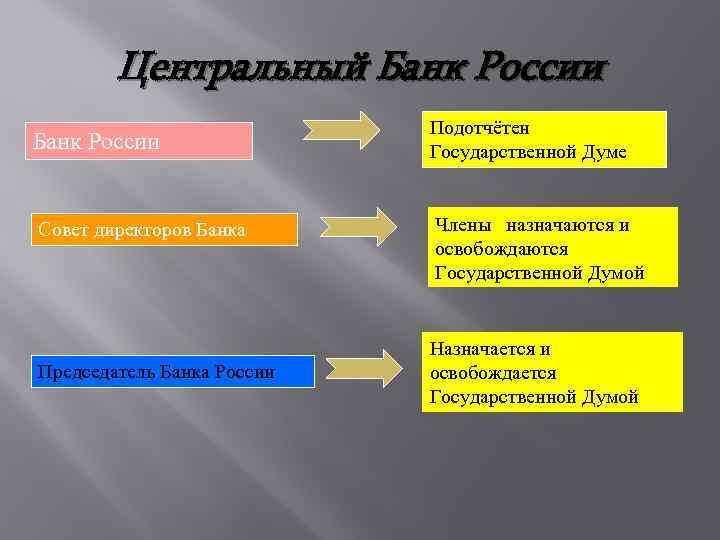 Центральный Банк России

Банк России

Подотчётен Государственной Думе

Совет директоров Банка

Члены назначаются и освобождаются Государственной Думой

Председатель Банка России

Назначается и освобождается Государственной Думой